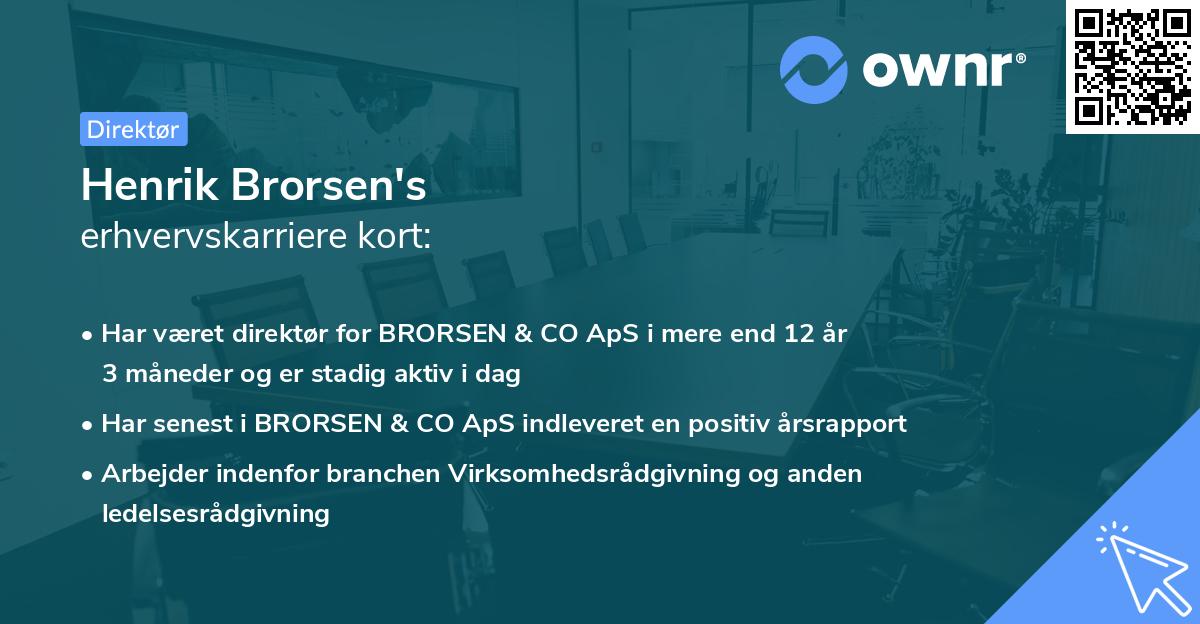 ownr®

Direktør

Henrik Brorsen's
erhvervskarriere kort:

• Har været direktør for BRORSEN & CO ApS i mere end 12 år 3 måneder og er stadig aktiv i dag

• Har senest i BRORSEN & CO ApS indleveret en positiv årsrapport

• Arbejder indenfor branchen Virksomhedsrådgivning og anden ledelsesrådgivning